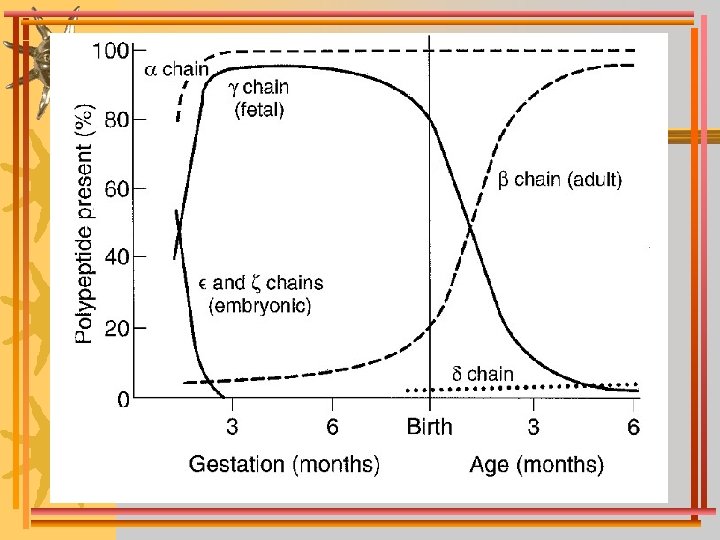 Polypeptide present (%)

100
80
60
40
20
0

α chain
γ chain (fetal)
β chain (adult)
ϵ and ζ chains (embryonic)
δ chain

3
6
Birth
3
6

Gestation (months)
Age (months)